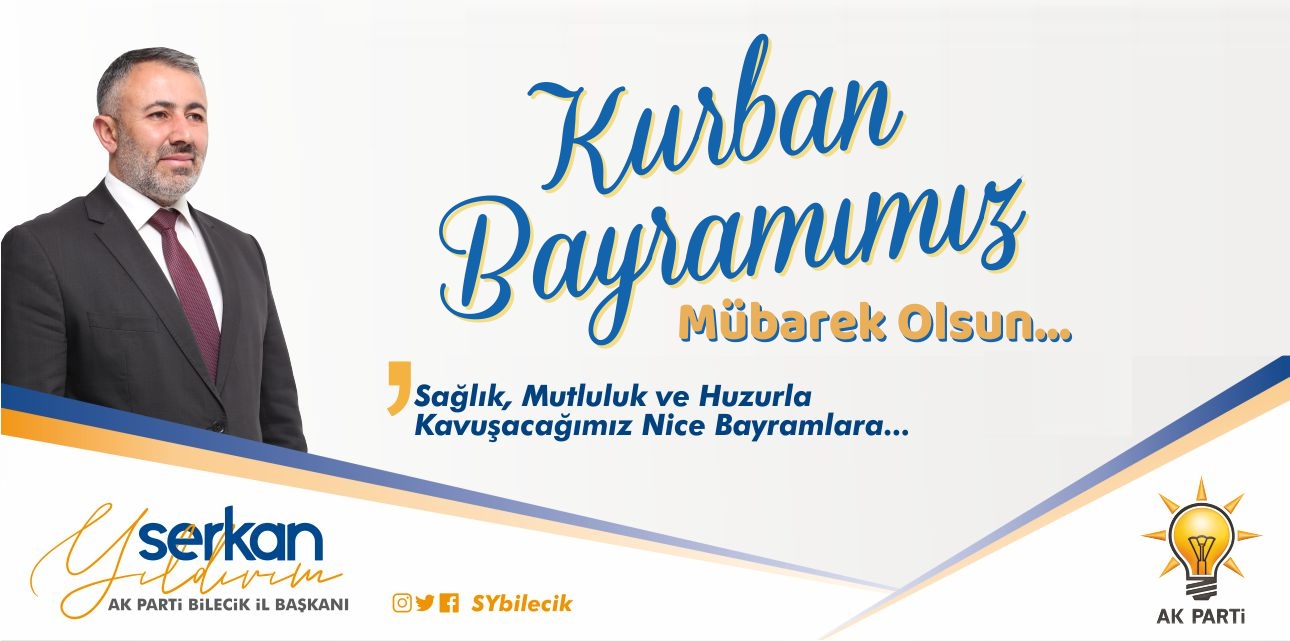 Kurban Bayramımız

Mübarek Olsun...

Sağlık, Mutluluk ve Huzurla Kavuşacağımız Nice Bayramlara...

serkan Yıldırım

AK PARTİ BİLECİK İL BAŞKANI

SYbilecik

AK PARTİ